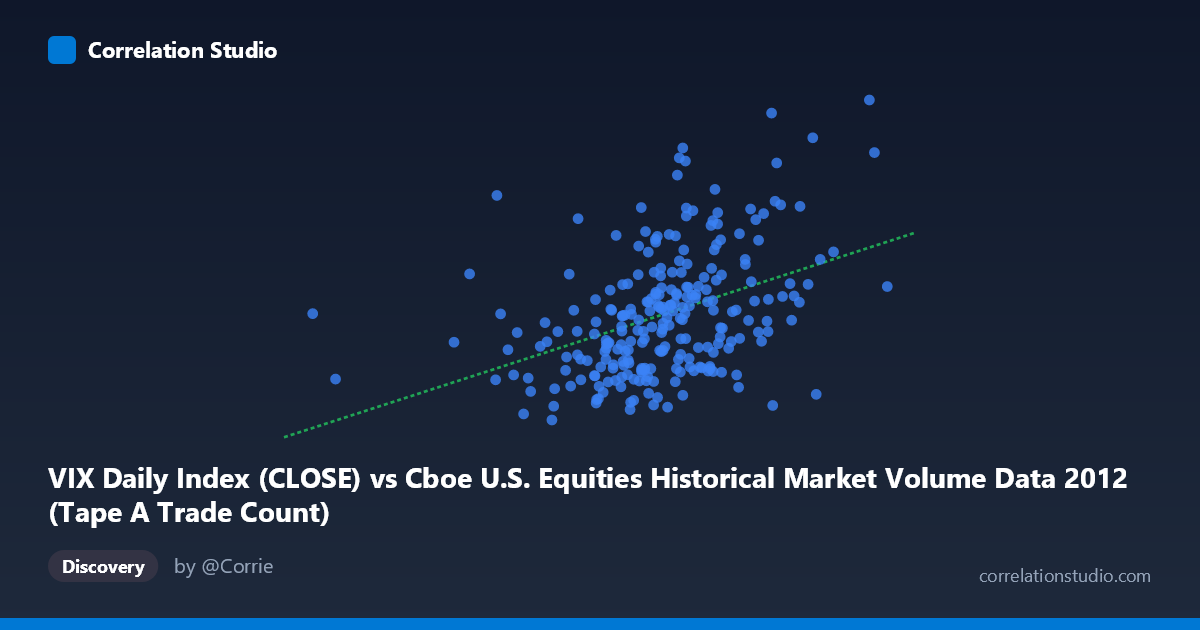 Correlation Studio

VIX Daily Index (CLOSE) vs Cboe U.S. Equities Historical Market Volume Data 2012 (Tape A Trade Count)

Discovery

by @Corrie

correlationstudio.com